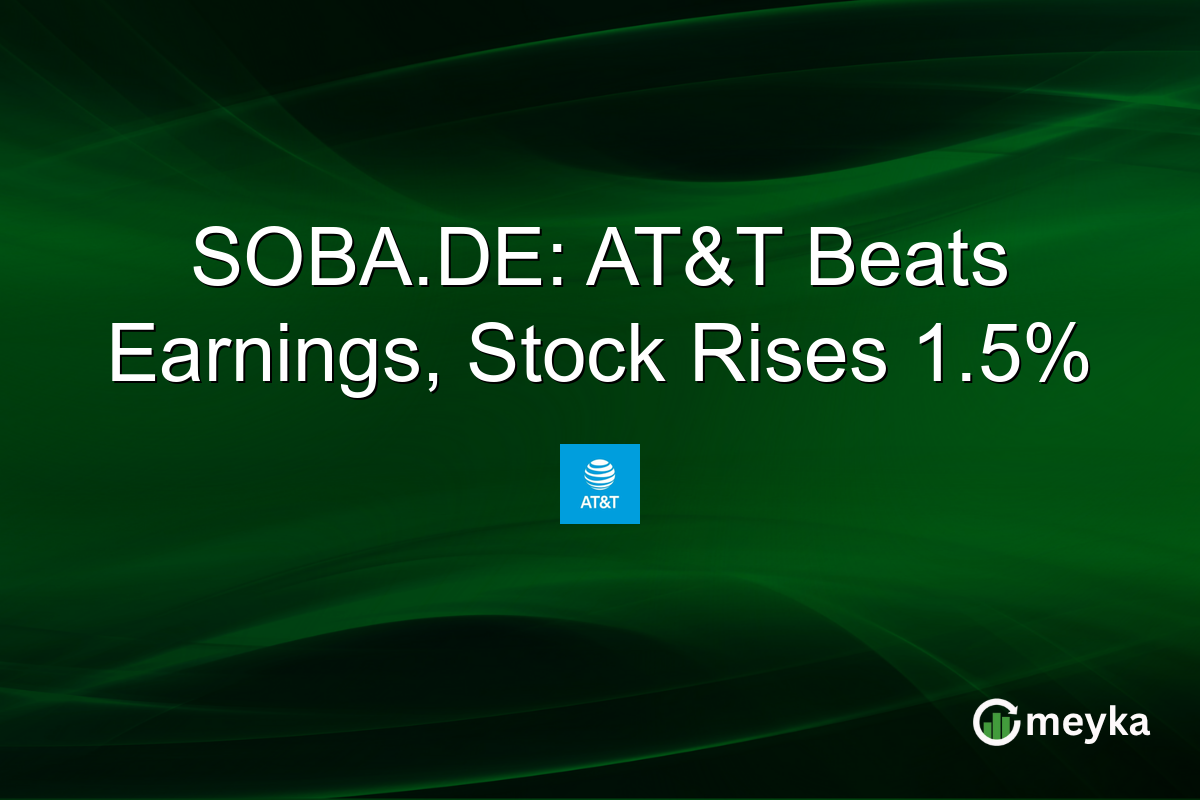 SOBA.DE: AT&T Beats Earnings, Stock Rises 1.5%

AT&T

meyka